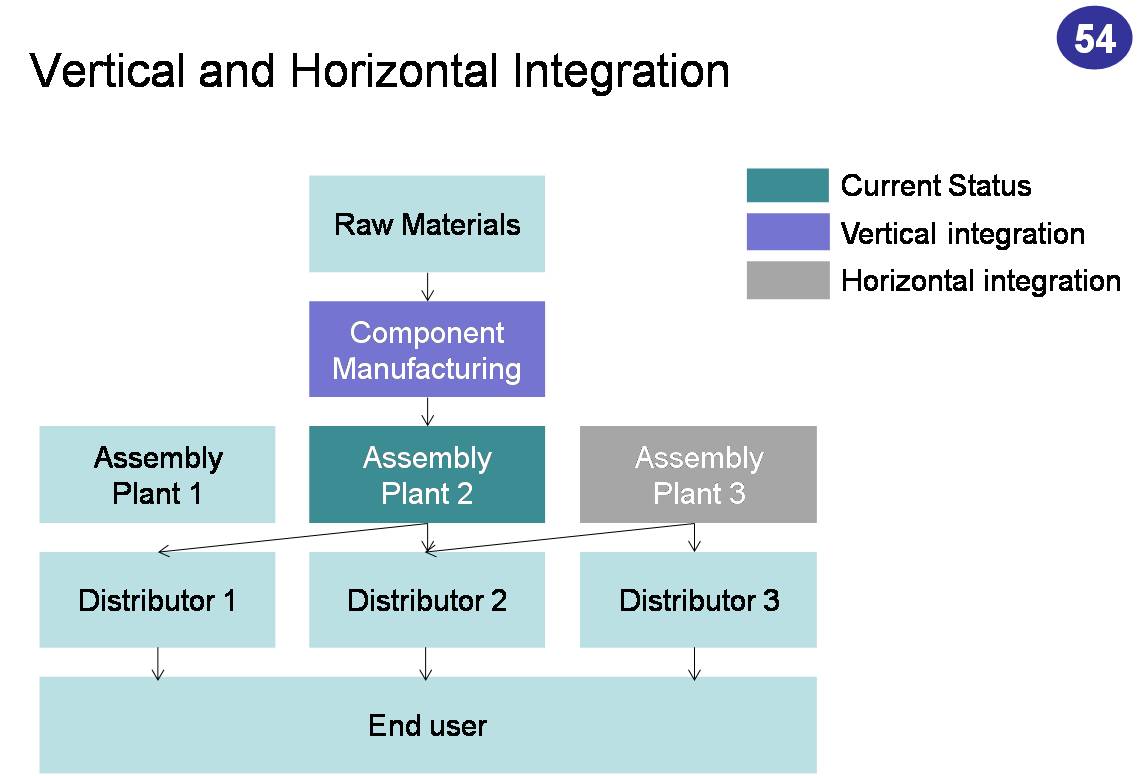 54

Vertical and Horizontal Integration

Current Status
Vertical integration
Horizontal integration

Raw Materials

Component Manufacturing

Assembly Plant 1

Assembly Plant 2

Assembly Plant 3

Distributor 1

Distributor 2

Distributor 3

End user